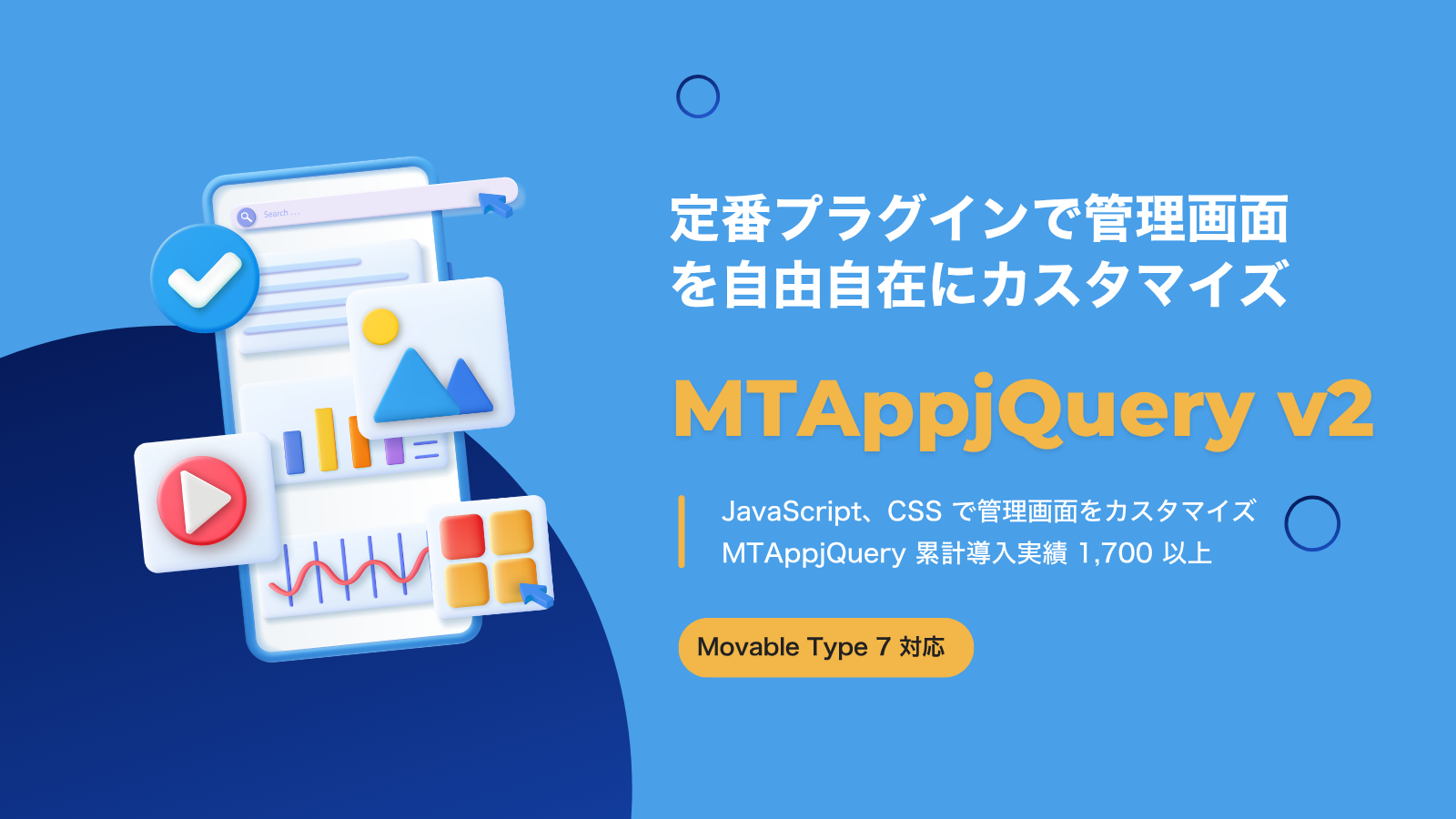 Search...

定番プラグインで管理画面を自由自在にカスタマイズ

MTAppjQuery v2

JavaScript、CSS で管理画面をカスタマイズ
MTAppjQuery 累計導入実績 1,700 以上

Movable Type 7 対応